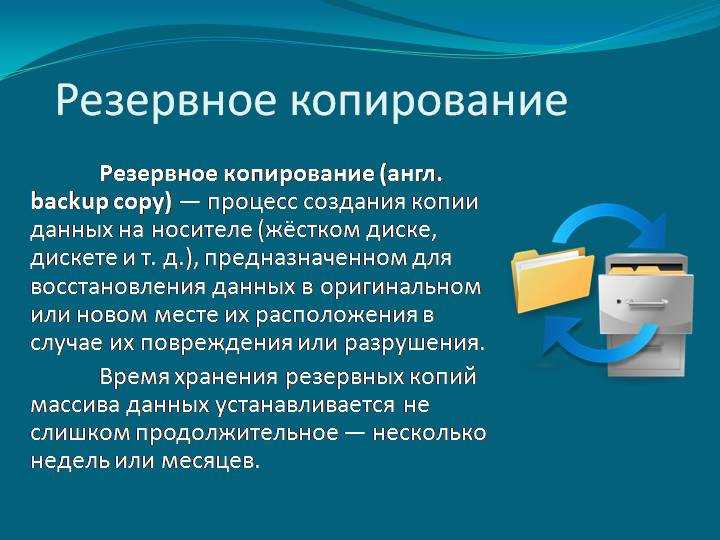 Резервное копирование

Резервное копирование (англ. backup copy) — процесс создания копии данных на носителе (жёстком диске, дискете и т. д.), предназначенном для восстановления данных в оригинальном или новом месте их расположения в случае их повреждения или разрушения.

Время хранения резервных копий массива данных устанавливается не слишком продолжительное — несколько недель или месяцев.